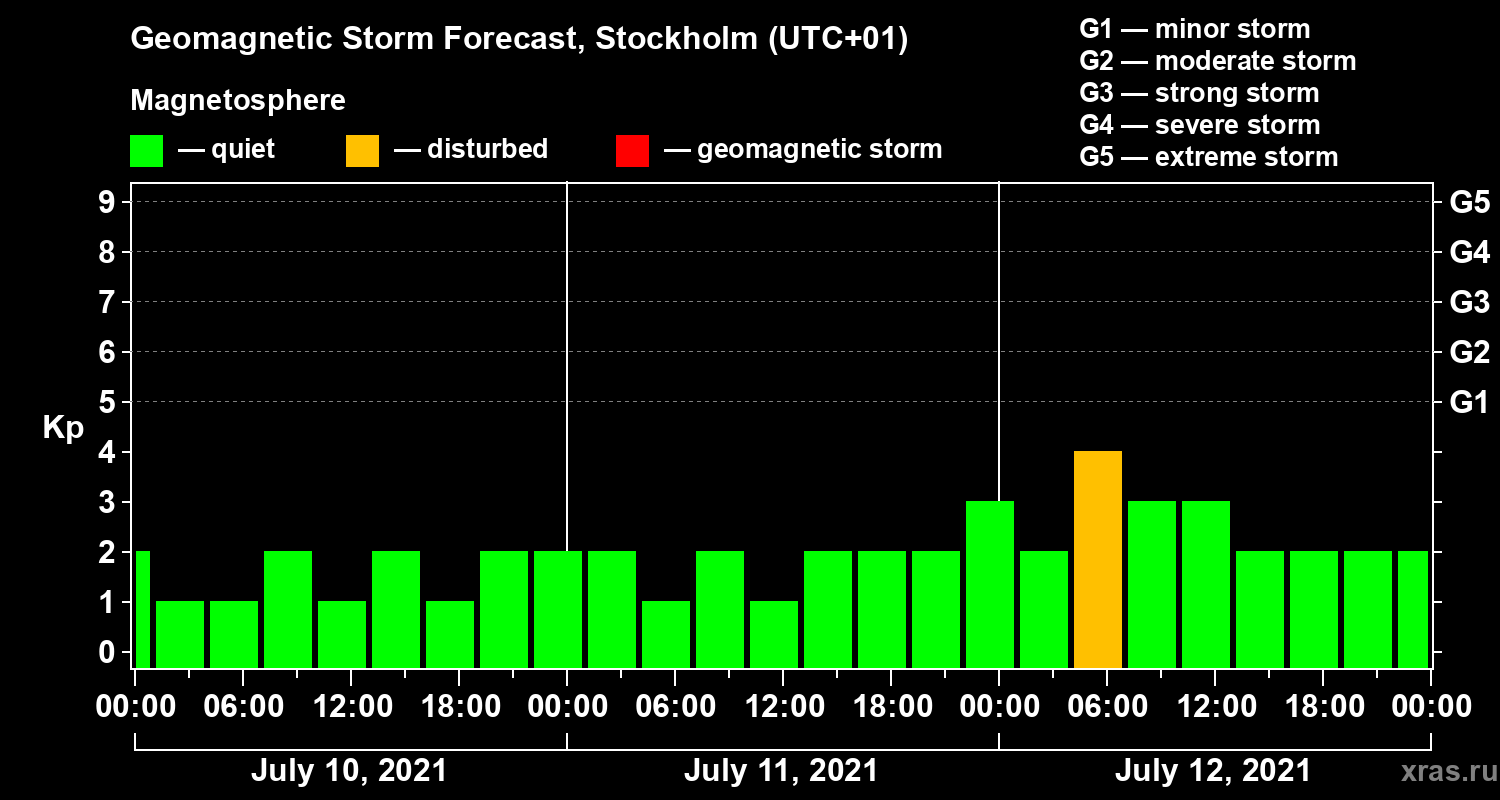 Geomagnetic Storm Forecast, Stockholm (UTC+01)

Magnetosphere

— quiet — disturbed — geomagnetic storm

G1 — minor storm
G2 — moderate storm
G3 — strong storm
G4 — severe storm
G5 — extreme storm

Kp

9 8 7 6 5 4 3 2 1 0

G5 G4 G3 G2 G1

00:00 06:00 12:00 18:00 00:00 06:00 12:00 18:00 00:00 06:00 12:00 18:00 00:00

July 10, 2021 July 11, 2021 July 12, 2021

xras.ru